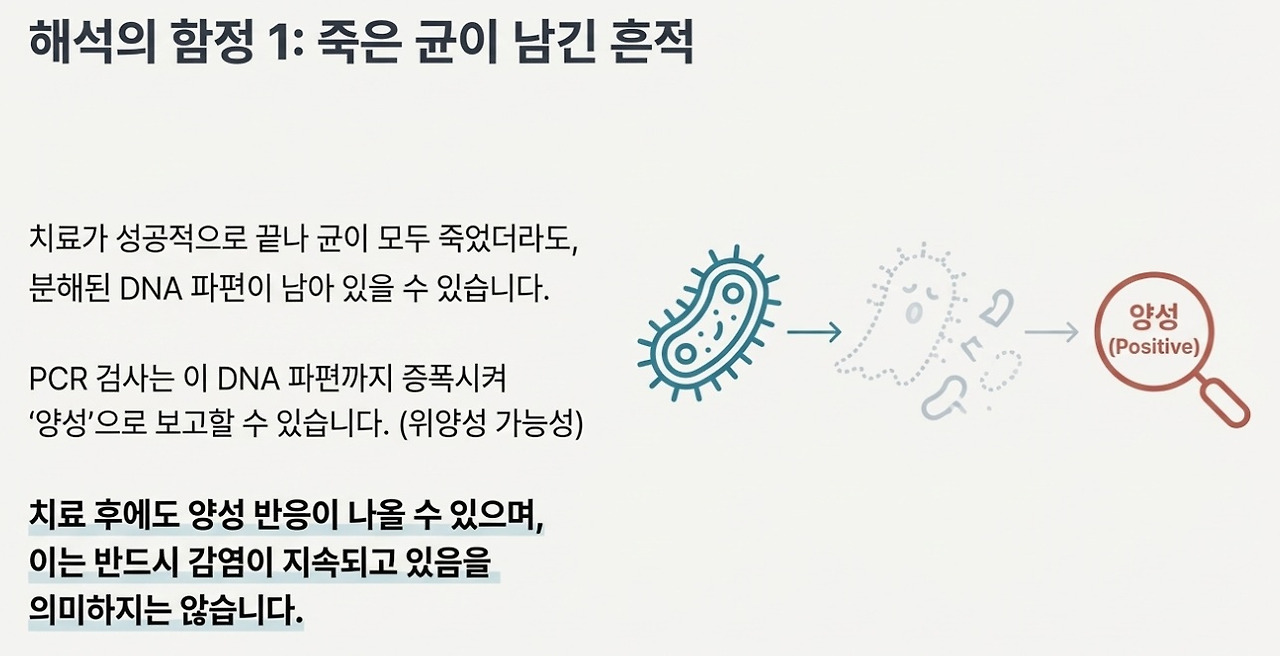 해석의 함정 1: 죽은 균이 남긴 흔적

치료가 성공적으로 끝나 균이 모두 죽었더라도, 분해된 DNA 파편이 남아 있을 수 있습니다.

PCR 검사는 이 DNA 파편까지 증폭시켜 ‘양성’으로 보고할 수 있습니다. (위양성 가능성)

치료 후에도 양성 반응이 나올 수 있으며, 이는 반드시 감염이 지속되고 있음을 의미하지는 않습니다.

양성
(Positive)